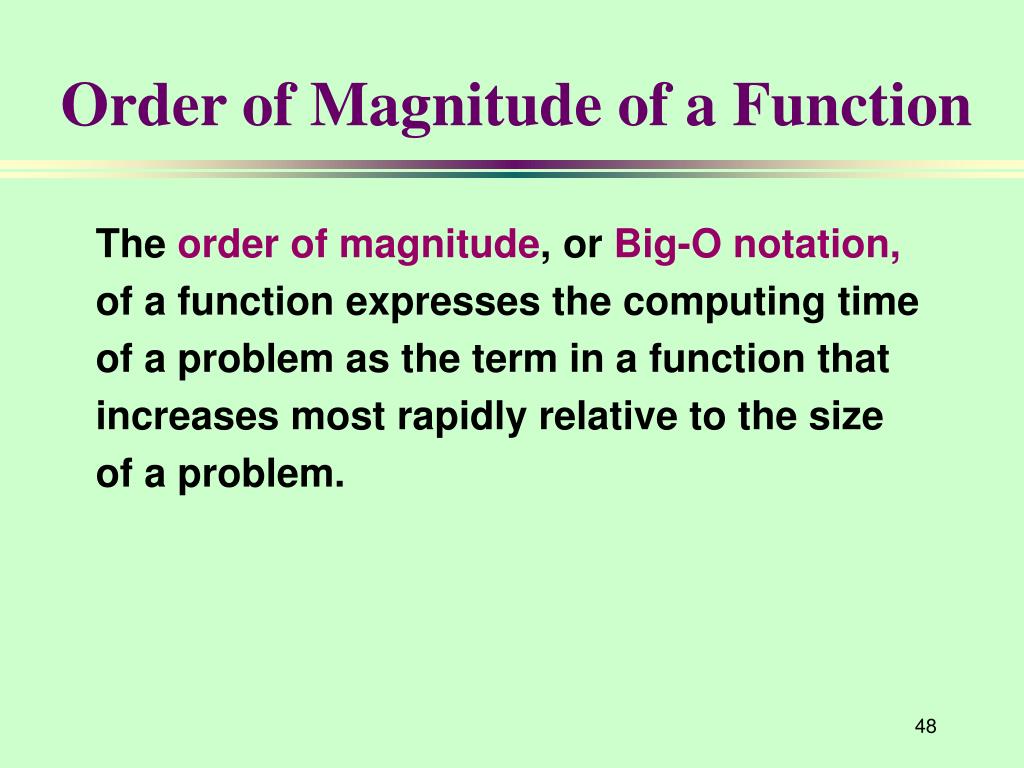 Order of Magnitude of a Function

The order of magnitude, or Big-O notation, of a function expresses the computing time of a problem as the term in a function that increases most rapidly relative to the size of a problem.

48